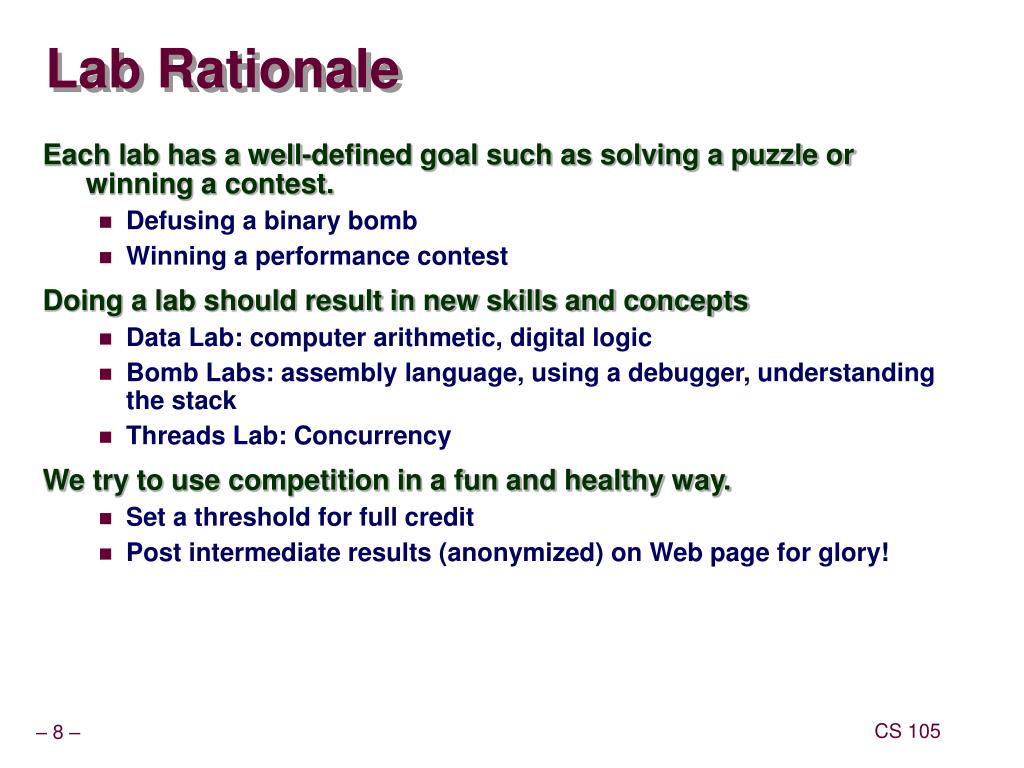 Lab Rationale

Each lab has a well-defined goal such as solving a puzzle or winning a contest.

- Defusing a binary bomb
- Winning a performance contest

Doing a lab should result in new skills and concepts

- Data Lab: computer arithmetic, digital logic
- Bomb Labs: assembly language, using a debugger, understanding the stack
- Threads Lab: Concurrency

We try to use competition in a fun and healthy way.

- Set a threshold for full credit
- Post intermediate results (anonymized) on Web page for glory!

– 8 –

CS 105